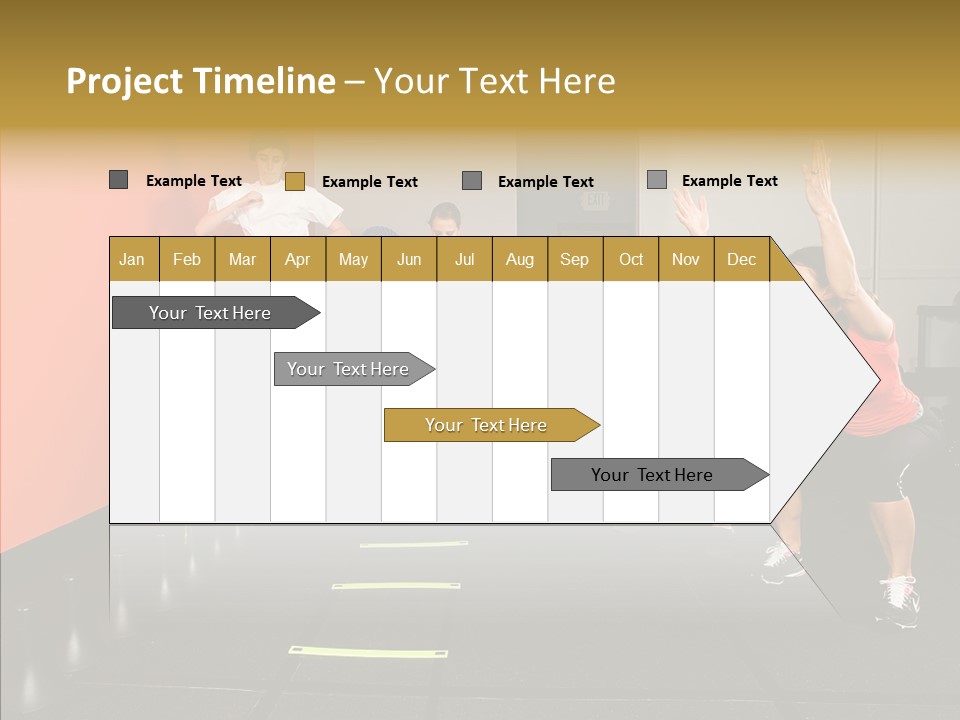 Project Timeline – Your Text Here

Example Text
Example Text
Example Text
Example Text

| Jan | Feb | Mar | Apr | May | Jun | Jul | Aug | Sep | Oct | Nov | Dec |
|---|---|---|---|---|---|---|---|---|---|---|---|

Your Text Here

Your Text Here

Your Text Here

Your Text Here